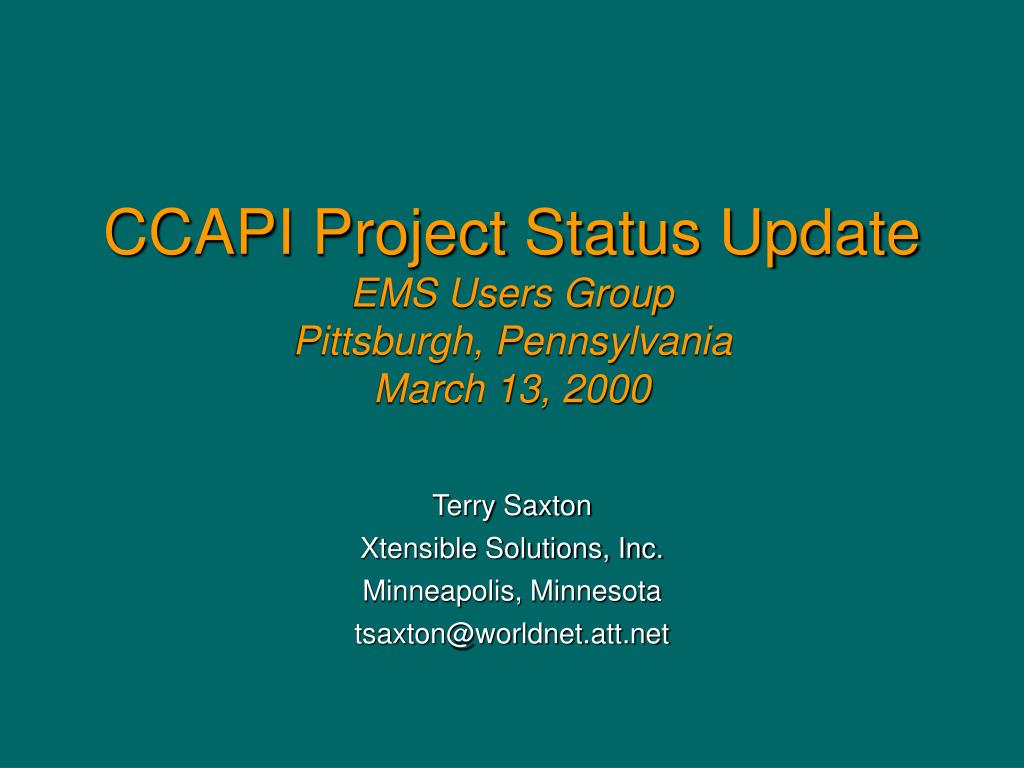 CCAPI Project Status Update
EMS Users Group
Pittsburgh, Pennsylvania
March 13, 2000

Terry Saxton
Xtensible Solutions, Inc.
Minneapolis, Minnesota
tsaxton@worldnet.att.net